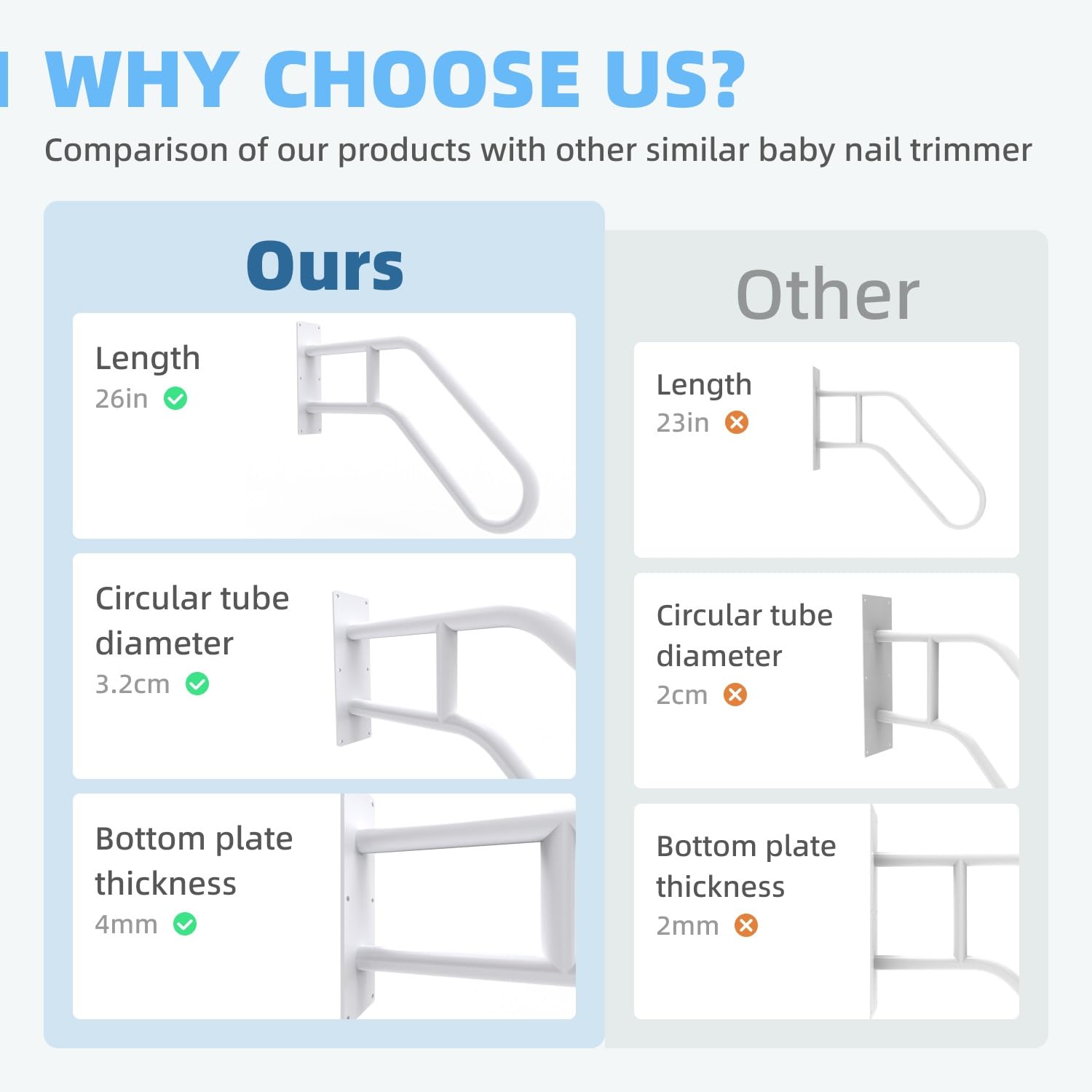 WHY CHOOSE US?

Comparison of our products with other similar baby nail trimmer

Ours

Length
26in

Circular tube diameter
3.2cm

Bottom plate thickness
4mm

Other

Length
23in

Circular tube diameter
2cm

Bottom plate thickness
2mm